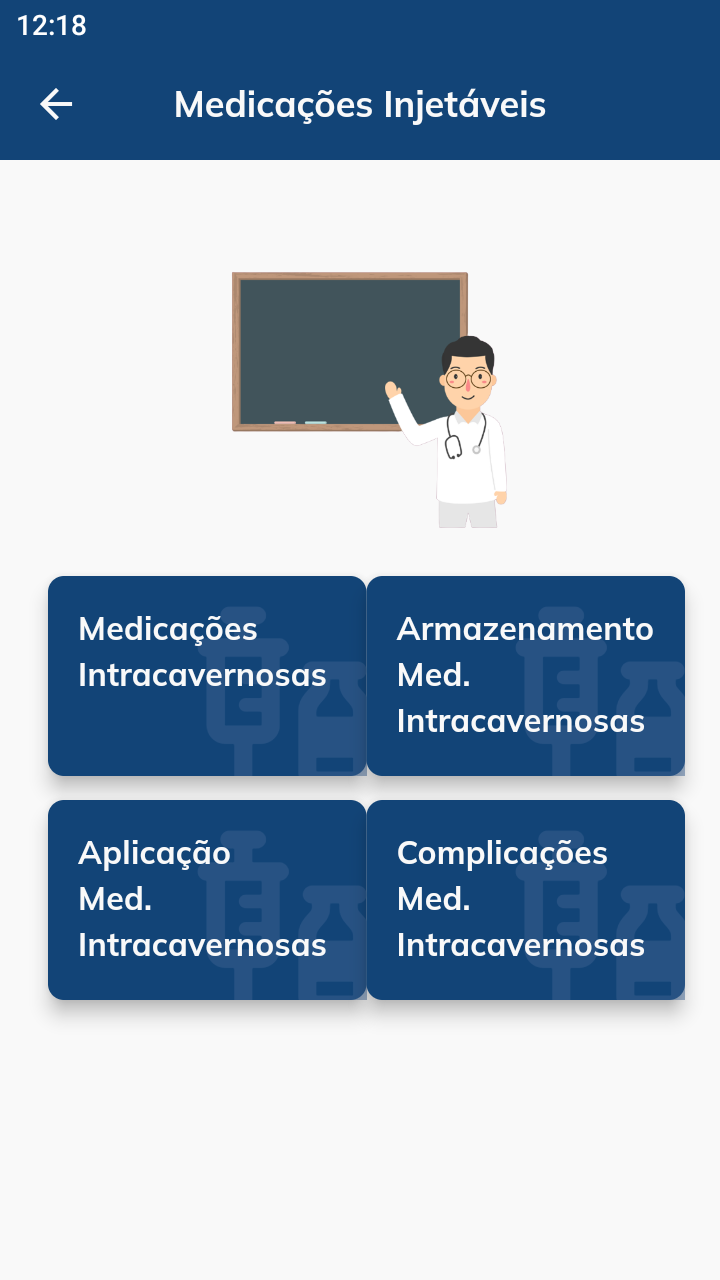 12:18

Medicações Injetáveis

Medicações Intracavernosas

Armazenamento Med. Intracavernosas

Aplicação Med. Intracavernosas

Complicações Med. Intracavernosas